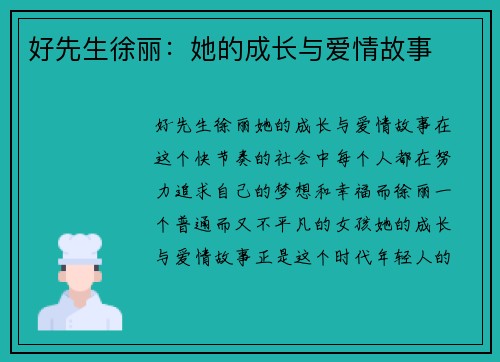 好先生徐丽：她的成长与爱情故事

好先生徐丽她的成长与爱情故事在这个快节奏的社会中每个人都在努力追求自己的梦想和幸福而徐丽一个普通而又不平凡的女孩她的成长与爱情故事正是这个时代年轻人的